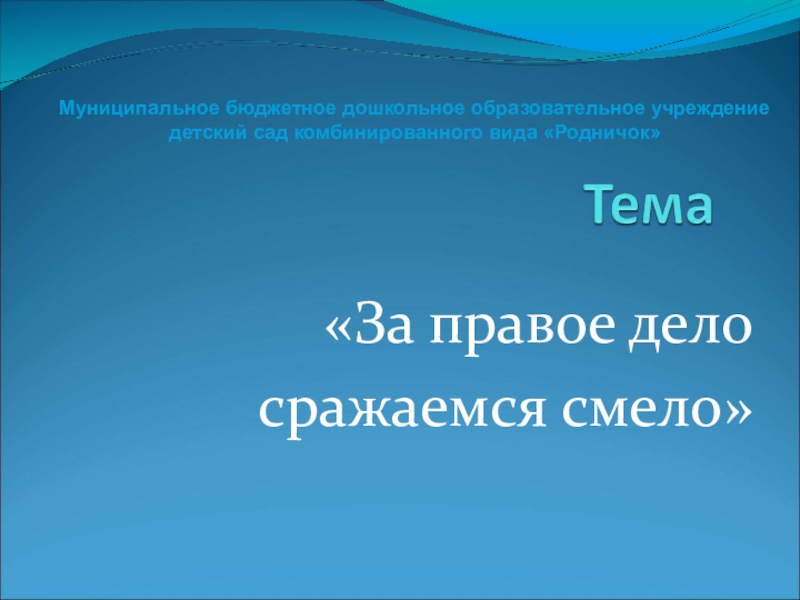 Муниципальное бюджетное дошкольное образовательное учреждение детский сад комбинированного вида «Родничок»

Тема

«За правое дело сражаемся смело»